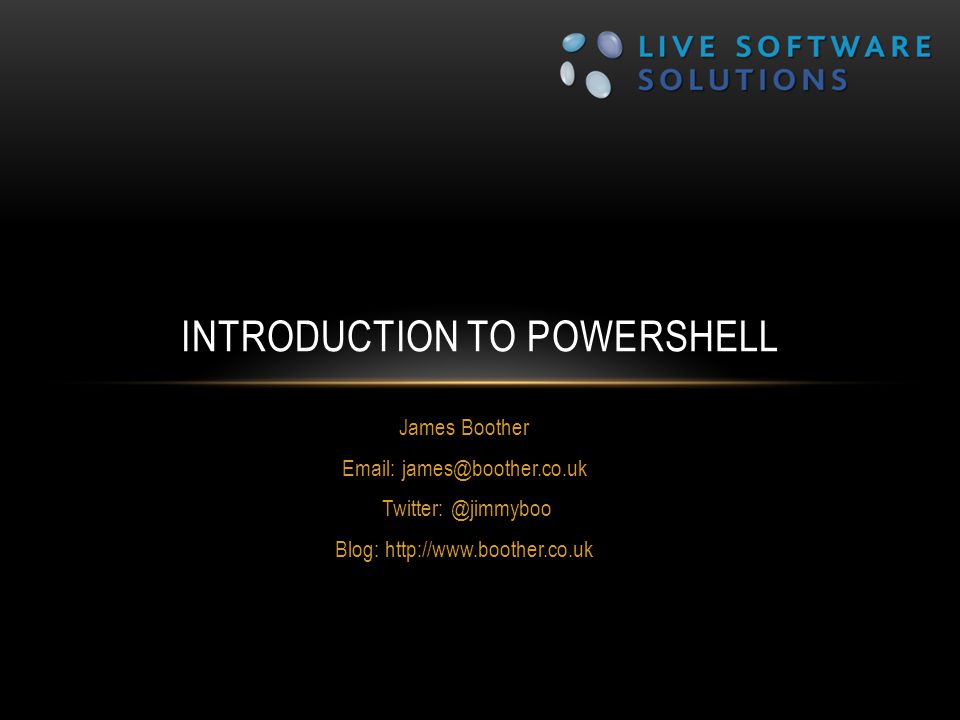 LIVE SOFTWARE SOLUTIONS

INTRODUCTION TO POWERSHELL

James Boother

Email: james@boother.co.uk

Twitter: @jimmyboo

Blog: http://www.boother.co.uk